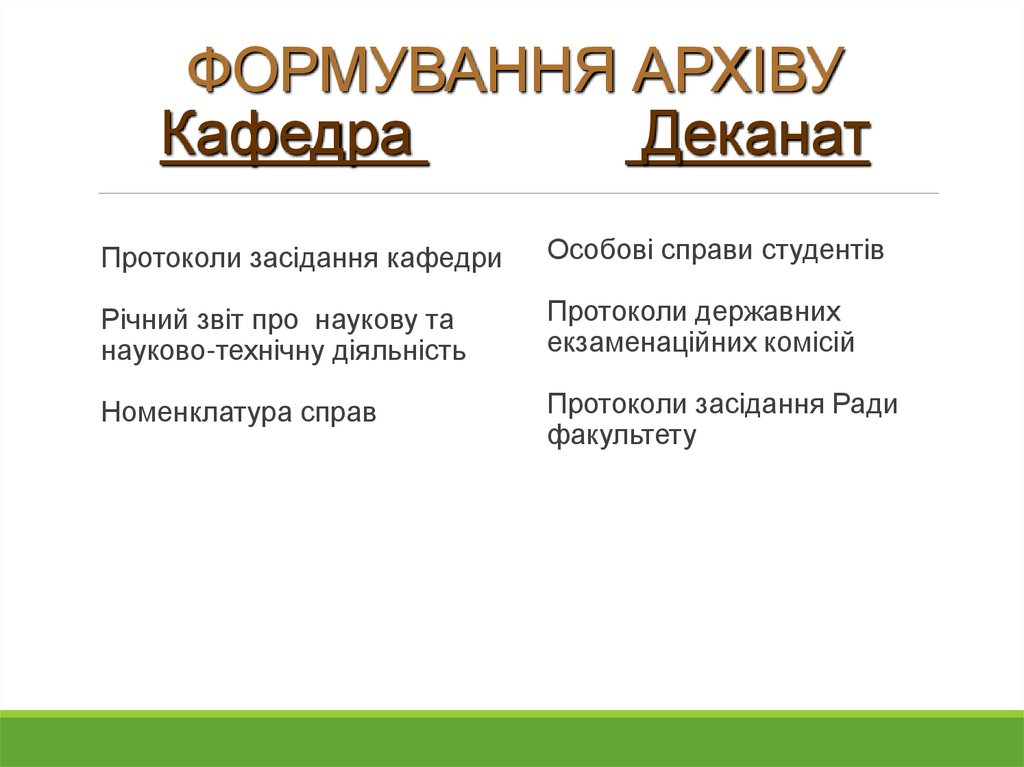 ФОРМУВАННЯ АРХІВУ
Кафедра Деканат

Протоколи засідання кафедри

Річний звіт про наукову та науково-технічну діяльність

Номенклатура справ

Особові справи студентів

Протоколи державних екзаменаційних комісій

Протоколи засідання Ради факультету